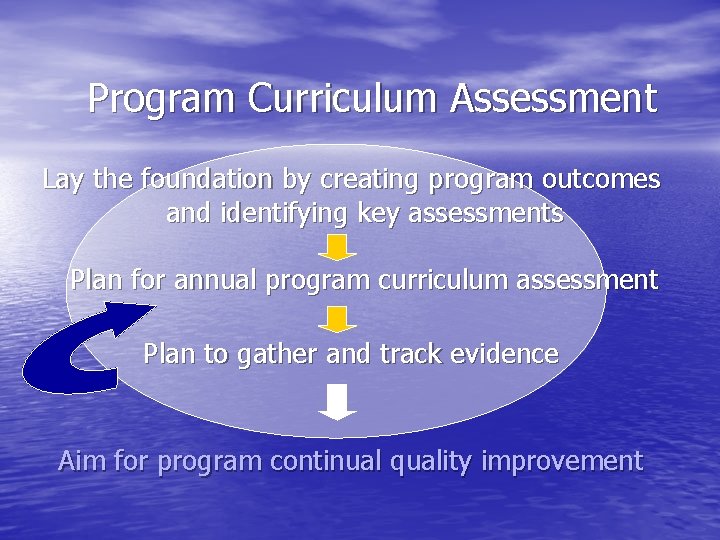 Program Curriculum Assessment

Lay the foundation by creating program outcomes and identifying key assessments

Plan for annual program curriculum assessment

Plan to gather and track evidence

Aim for program continual quality improvement